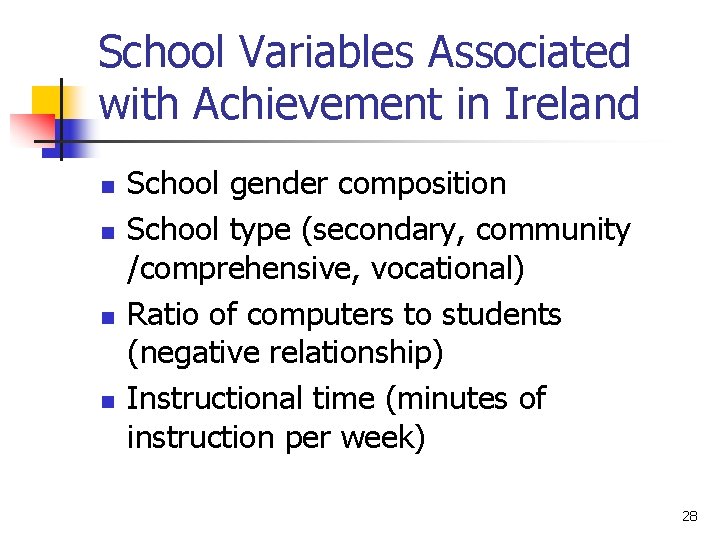 School Variables Associated with Achievement in Ireland

- School gender composition
- School type (secondary, community /comprehensive, vocational)
- Ratio of computers to students (negative relationship)
- Instructional time (minutes of instruction per week)

28